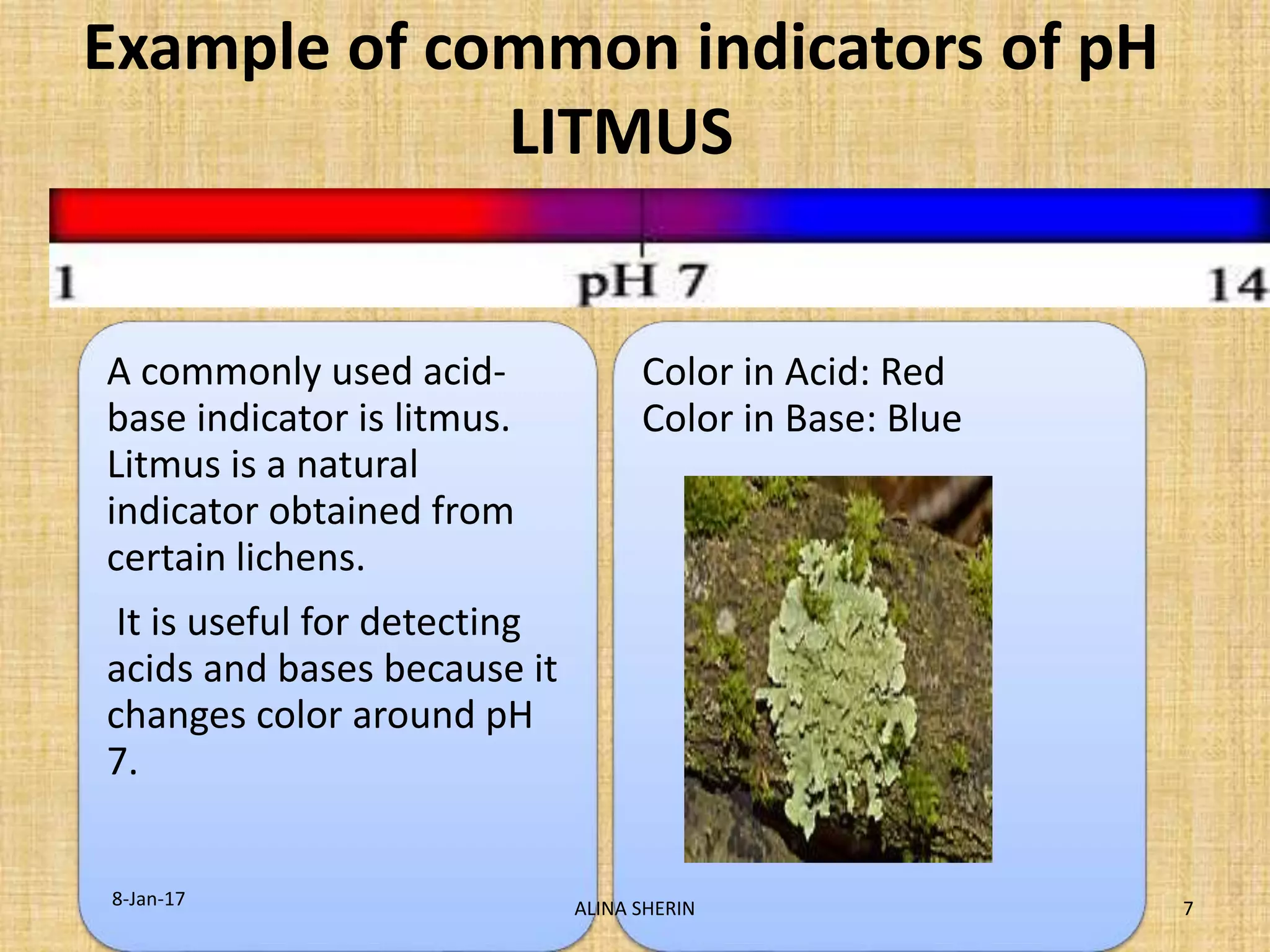 Example of common indicators of pH
LITMUS

1 pH 7 14

A commonly used acid-base indicator is litmus. Litmus is a natural indicator obtained from certain lichens.

It is useful for detecting acids and bases because it changes color around pH 7.

Color in Acid: Red
Color in Base: Blue

8-Jan-17 ALINA SHERIN 7